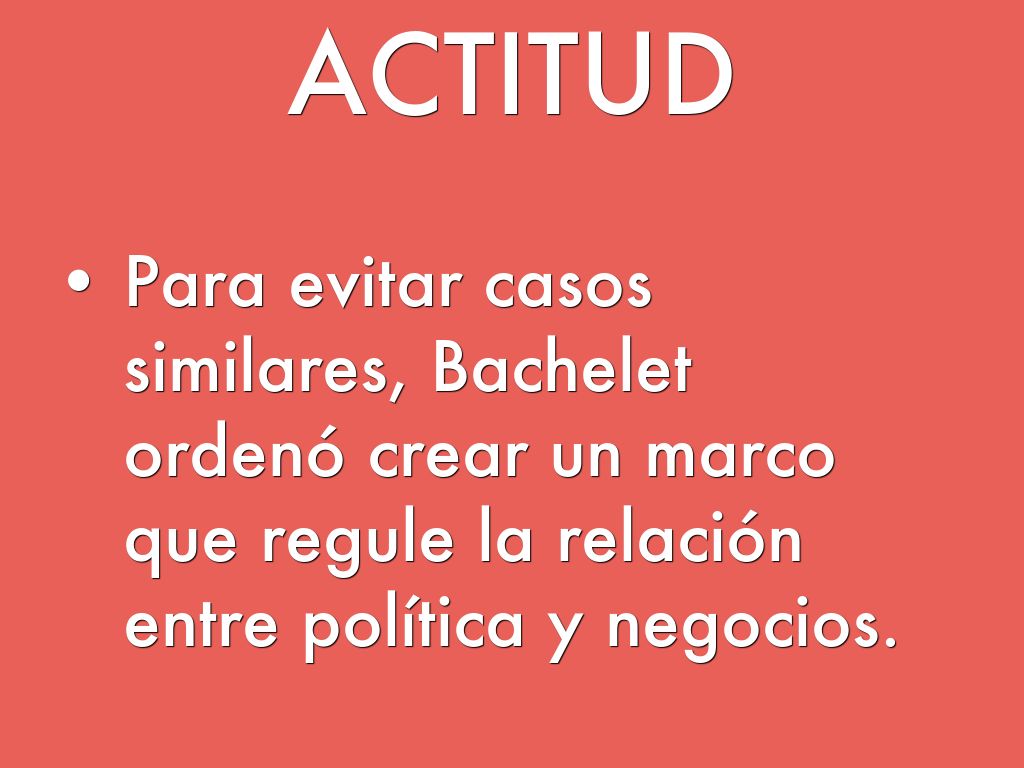 ACTITUD

• Para evitar casos similares, Bachelet ordenó crear un marco que regule la relación entre política y negocios.